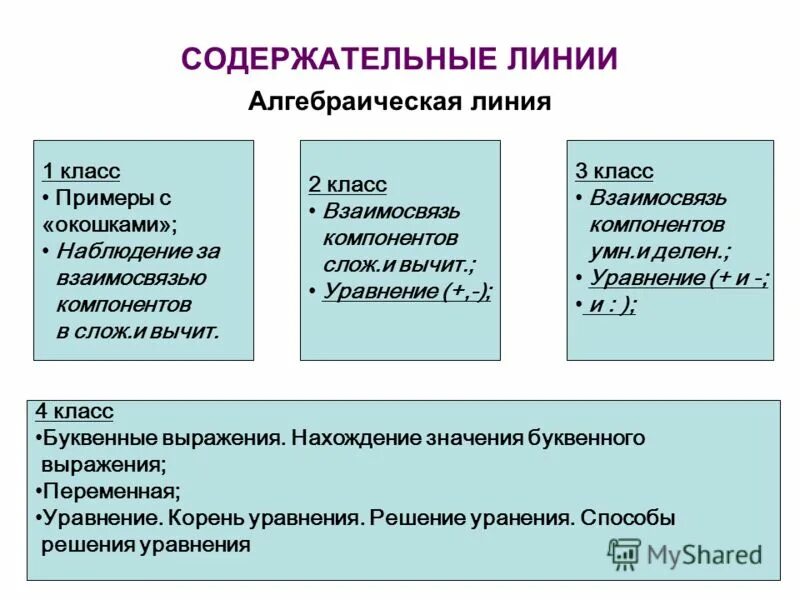 СОДЕРЖАТЕЛЬНЫЕ ЛИНИИ

Алгебраическая линия

1 класс
• Примеры с «окошками»;
• Наблюдение за взаимосвязью компонентов в слож.и вычит.

2 класс
• Взаимосвязь компонентов слож.и вычит.;
• Уравнение (+,-);

3 класс
• Взаимосвязь компонентов умн.и делен.;
• Уравнение (+ и -;
• и : );

4 класс
•Буквенные выражения. Нахождение значения буквенного выражения;
•Переменная;
•Уравнение. Корень уравнения. Решение уранения. Способы решения уравнения

MyShared